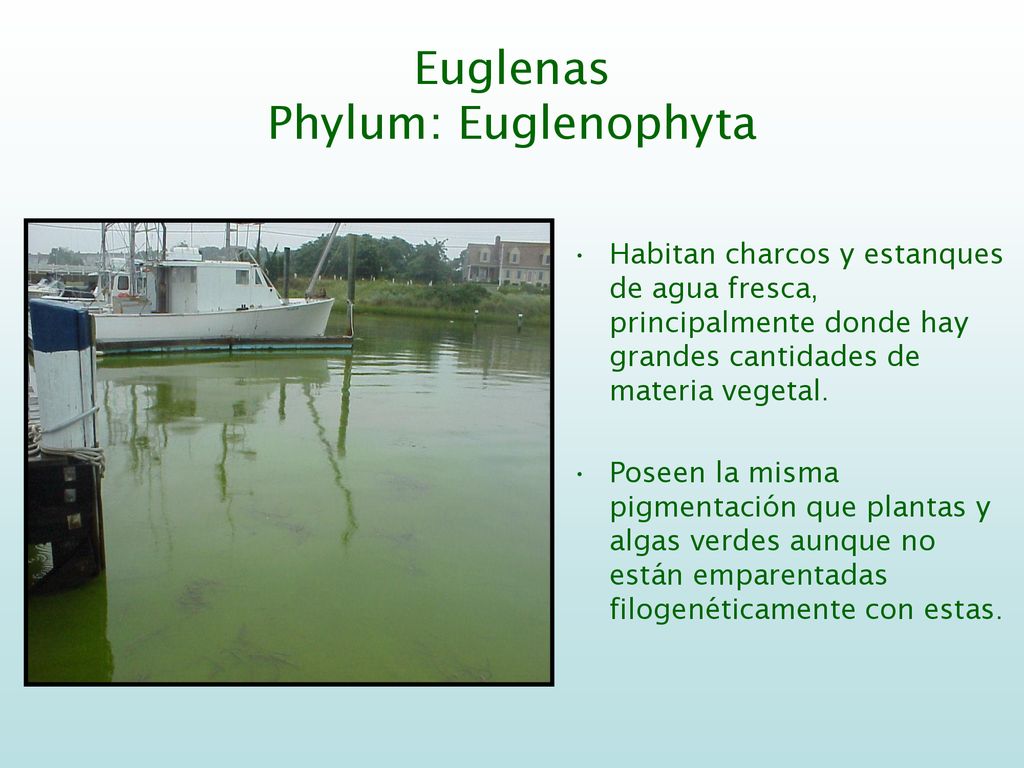 Euglenas
Phylum: Euglenophyta

• Habitan charcos y estanques de agua fresca, principalmente donde hay grandes cantidades de materia vegetal.

• Poseen la misma pigmentación que plantas y algas verdes aunque no están emparentadas filogenéticamente con estas.